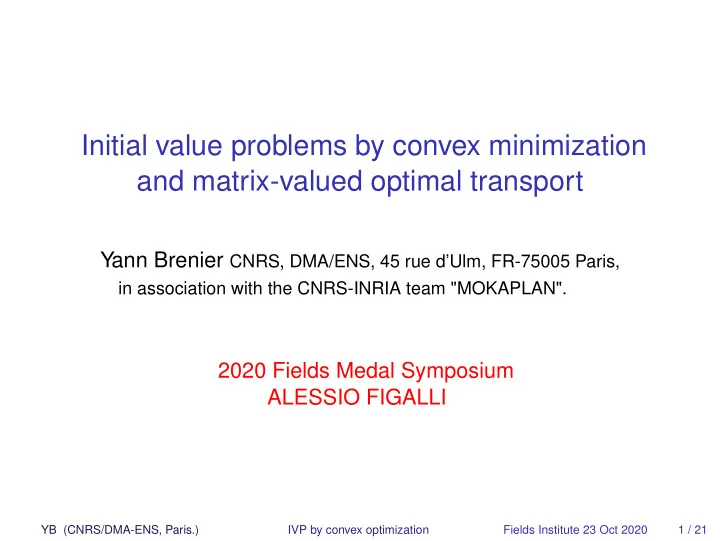 Initial value problems by convex minimization and matrix-valued optimal transport

Yann Brenier CNRS, DMA/ENS, 45 rue d'Ulm, FR-75005 Paris, in association with the CNRS-INRIA team "MOKAPLAN".

2020 Fields Medal Symposium
ALESSIO FIGALLI

YB (CNRS/DMA-ENS, Paris.) IVP by convex optimization Fields Institute 23 Oct 2020 1 / 21